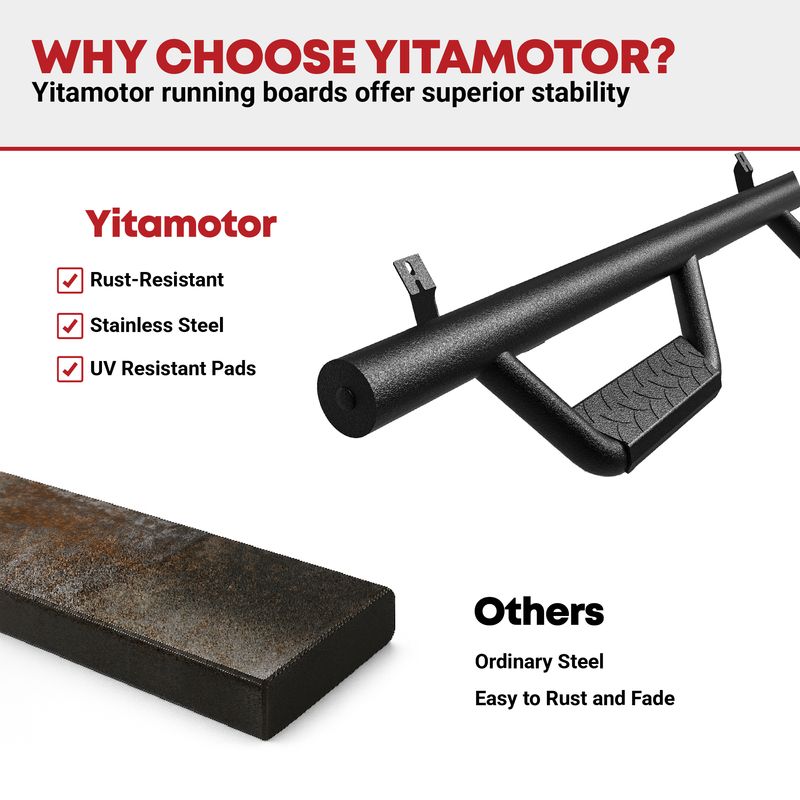 WHY CHOOSE YITAMOTOR?
Yitamotor running boards offer superior stability

Yitamotor

Rust-Resistant

Stainless Steel

UV Resistant Pads

Others

Ordinary Steel

Easy to Rust and Fade